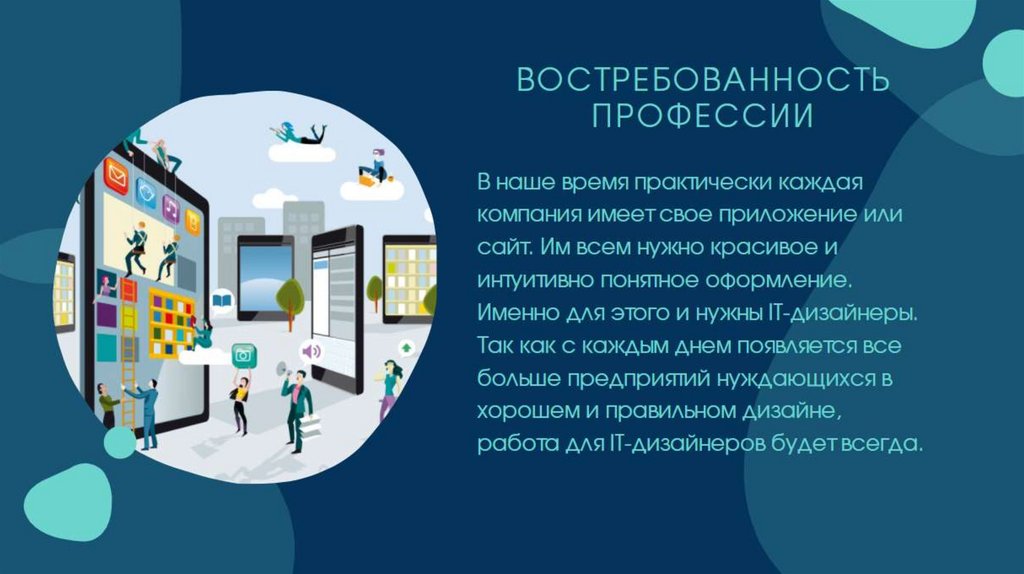 ВОСТРЕБОВАННОСТЬ ПРОФЕССИИ

В наше время практически каждая компания имеет свое приложение или сайт. Им всем нужно красивое и интуитивно понятное оформление. Именно для этого и нужны IT-дизайнеры. Так как с каждым днем появляется все больше предприятий нуждающихся в хорошем и правильном дизайне, работа для IT-дизайнеров будет всегда.